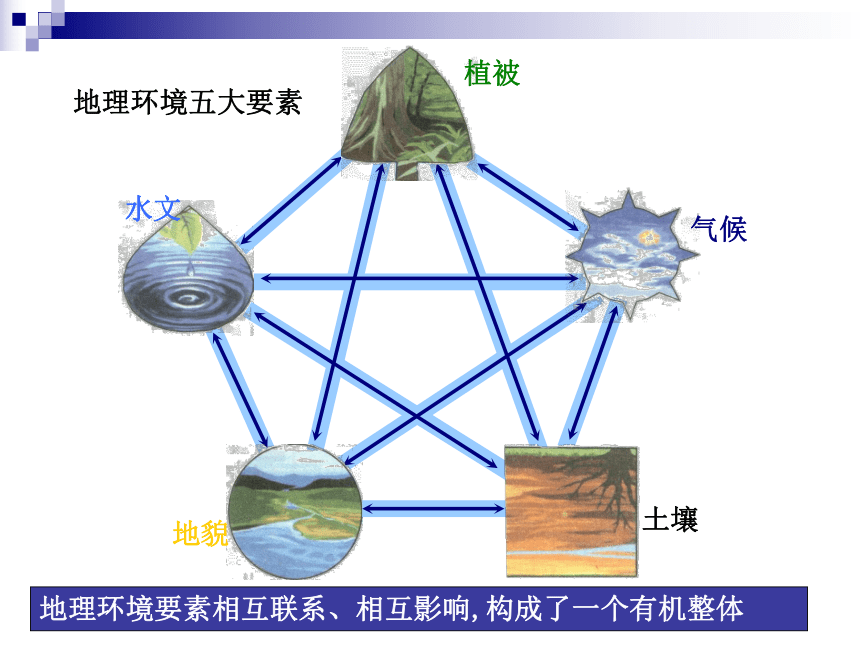 地理环境五大要素

植被

水文

气候

地貌

土壤

地理环境要素相互联系、相互影响,构成了一个有机整体